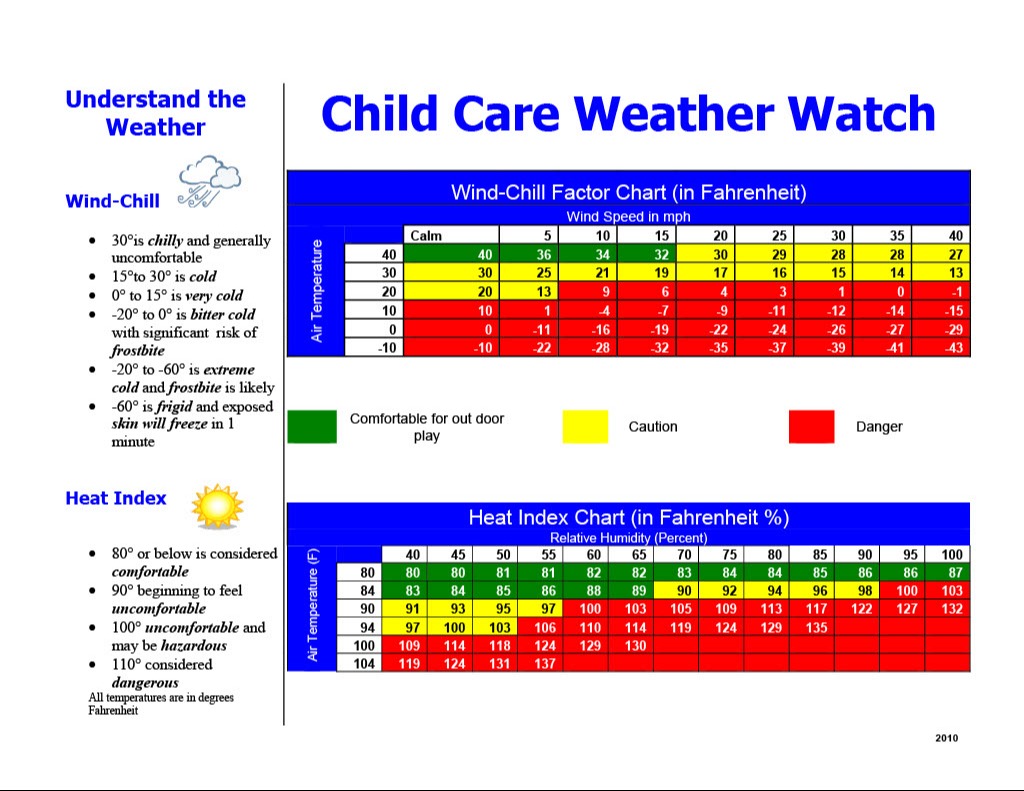 Understand the Weather

Wind-Chill

- 30°is *chilly* and generally uncomfortable
- 15°to 30° is *cold*
- 0° to 15° is *very cold*
- -20° to 0° is *bitter cold* with significant risk of *frostbite*
- -20° to -60° is *extreme cold* and *frostbite* is likely
- -60° is *frigid* and exposed *skin will freeze* in 1 minute

Heat Index

- 80° or below is considered *comfortable*
- 90° beginning to feel *uncomfortable*
- 100° *uncomfortable* and may be *hazardous*
- 110° considered *dangerous*

All temperatures are in degrees Fahrenheit

Child Care Weather Watch

Wind-Chill Factor Chart (in Fahrenheit)

Wind Speed in mph

Air Temperature

| | Calm | 5 | 10 | 15 | 20 | 25 | 30 | 35 | 40 |
|---|---|---|---|---|---|---|---|---|---|
| 40 | 40 | 36 | 34 | 32 | 30 | 29 | 28 | 28 | 27 |
| 30 | 30 | 25 | 21 | 19 | 17 | 16 | 15 | 14 | 13 |
| 20 | 20 | 13 | 9 | 6 | 4 | 3 | 1 | 0 | -1 |
| 10 | 10 | 1 | -4 | -7 | -9 | -11 | -12 | -14 | -15 |
| 0 | 0 | -11 | -16 | -19 | -22 | -24 | -26 | -27 | -29 |
| -10 | -10 | -22 | -28 | -32 | -35 | -37 | -39 | -41 | -43 |

Comfortable for out door play

Caution

Danger

Heat Index Chart (in Fahrenheit %)

Relative Humidity (Percent)

Air Temperature (F)

| | 40 | 45 | 50 | 55 | 60 | 65 | 70 | 75 | 80 | 85 | 90 | 95 | 100 |
|---|---|---|---|---|---|---|---|---|---|---|---|---|---|
| 80 | 80 | 80 | 81 | 81 | 82 | 82 | 83 | 84 | 84 | 85 | 86 | 86 | 87 |
| 84 | 83 | 84 | 85 | 86 | 88 | 89 | 90 | 92 | 94 | 96 | 98 | 100 | 103 |
| 90 | 91 | 93 | 95 | 97 | 100 | 103 | 105 | 109 | 113 | 117 | 122 | 127 | 132 |
| 94 | 97 | 100 | 103 | 106 | 110 | 114 | 119 | 124 | 129 | 135 | | | |
| 100 | 109 | 114 | 118 | 124 | 129 | 130 | | | | | | | |
| 104 | 119 | 124 | 131 | 137 | | | | | | | | | |

2010